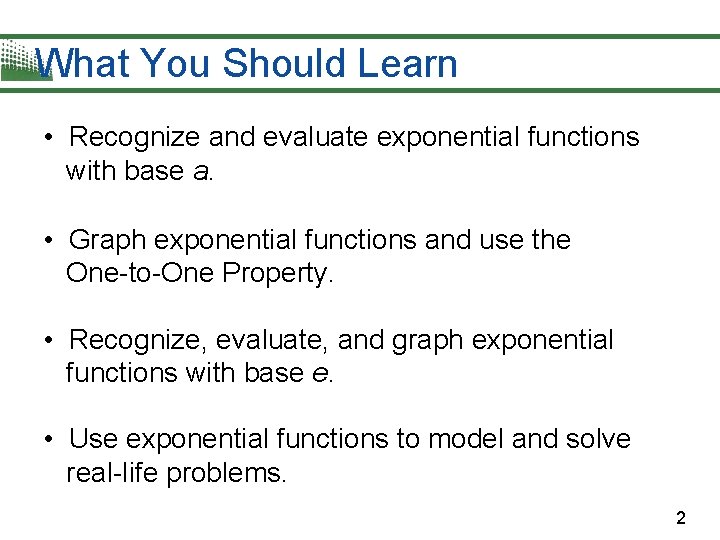 What You Should Learn

• Recognize and evaluate exponential functions with base $a$.

• Graph exponential functions and use the One-to-One Property.

• Recognize, evaluate, and graph exponential functions with base $e$.

• Use exponential functions to model and solve real-life problems.

2